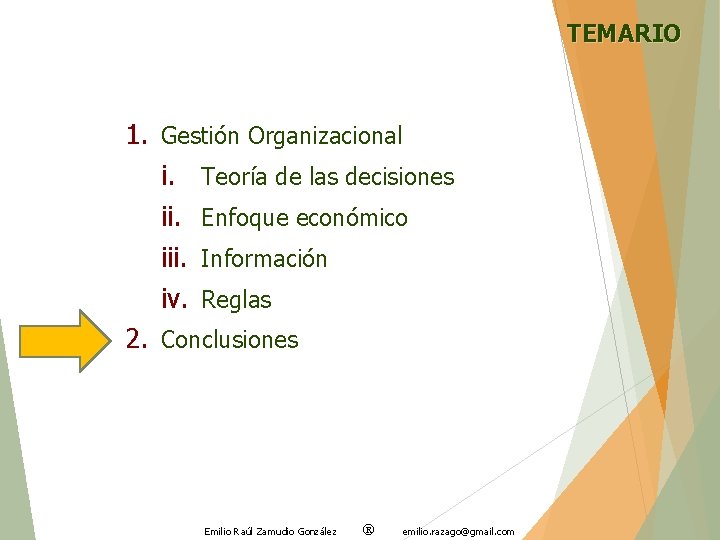 TEMARIO

1. Gestión Organizacional

i. Teoría de las decisiones

ii. Enfoque económico

iii. Información

iv. Reglas

2. Conclusiones

Emilio Raúl Zamudio González ® emilio.razago@gmail.com